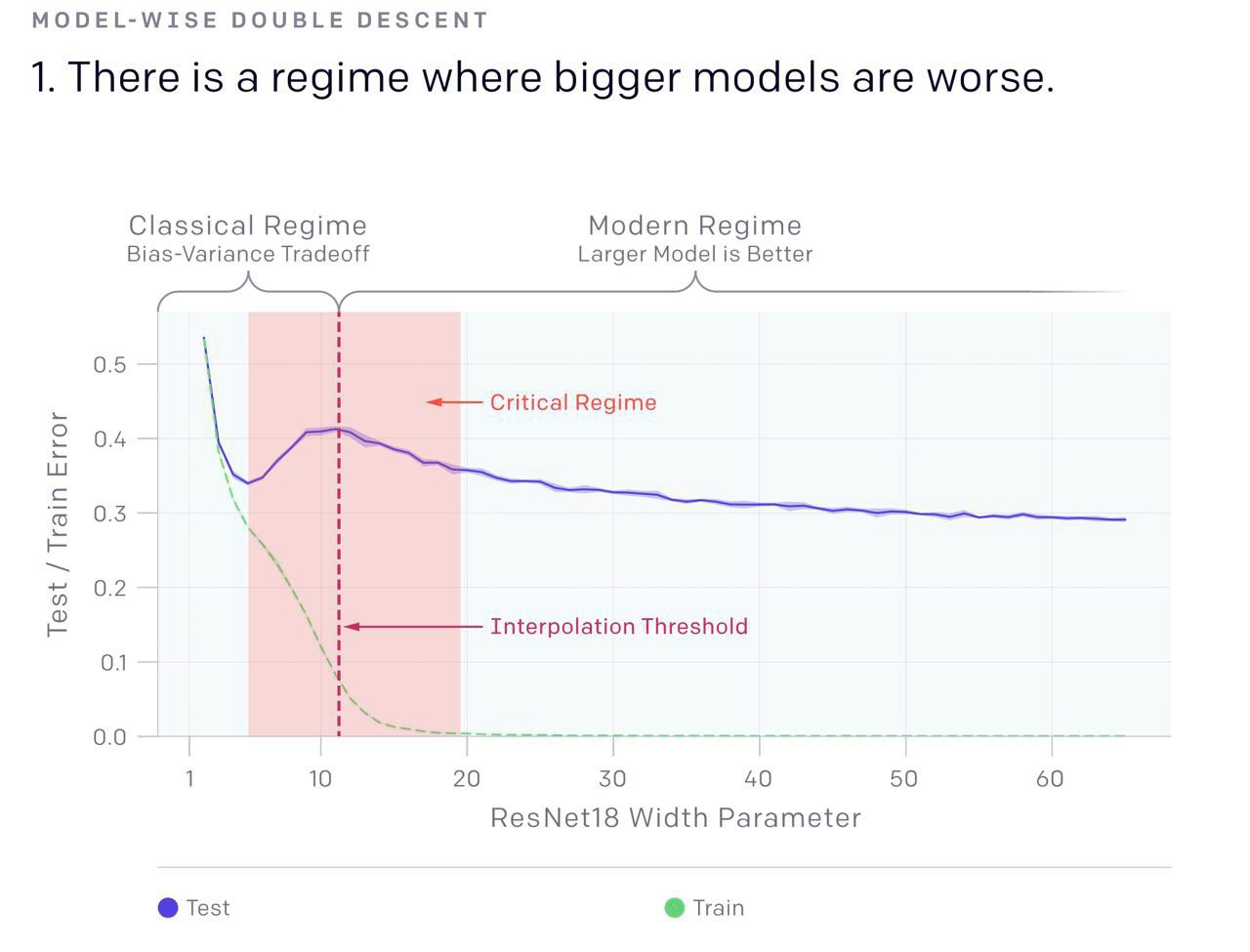 MODEL-WISE DOUBLE DESCENT

1. There is a regime where bigger models are worse.

Classical Regime
Bias-Variance Tradeoff

Modern Regime
Larger Model is Better

Critical Regime

Interpolation Threshold

Test / Train Error

0.5
0.4
0.3
0.2
0.1
0.0

1
10
20
30
40
50
60

ResNet18 Width Parameter

Test
Train